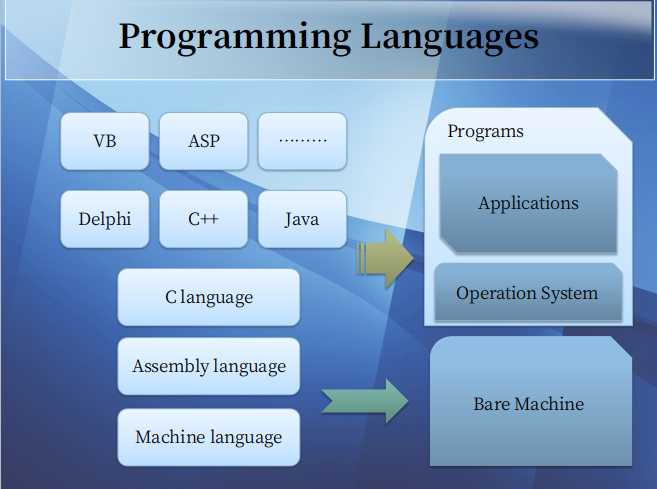 Programming Languages

VB

ASP

………

Delphi

C++

Java

C language

Assembly language

Machine language

Programs

Applications

Operation System

Bare Machine